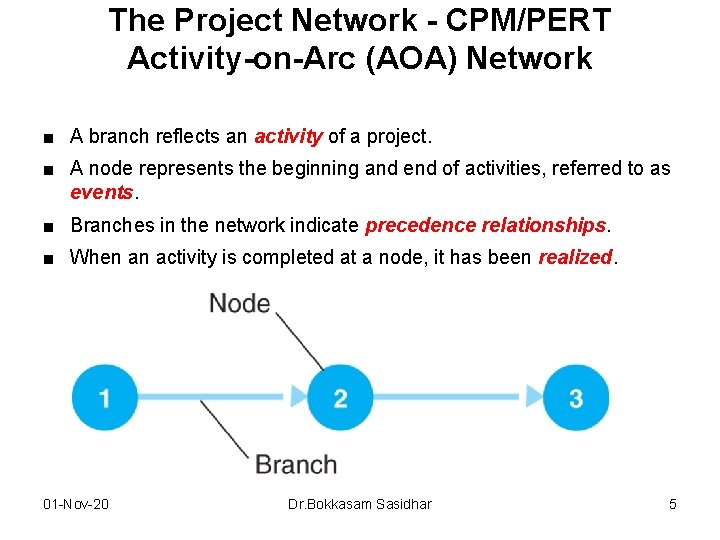 The Project Network - CPM/PERT
Activity-on-Arc (AOA) Network

■ A branch reflects an activity of a project.

■ A node represents the beginning and end of activities, referred to as events.

■ Branches in the network indicate precedence relationships.

■ When an activity is completed at a node, it has been realized.

Node

1

2

3

Branch

01-Nov-20

Dr.Bokkasam Sasidhar

5